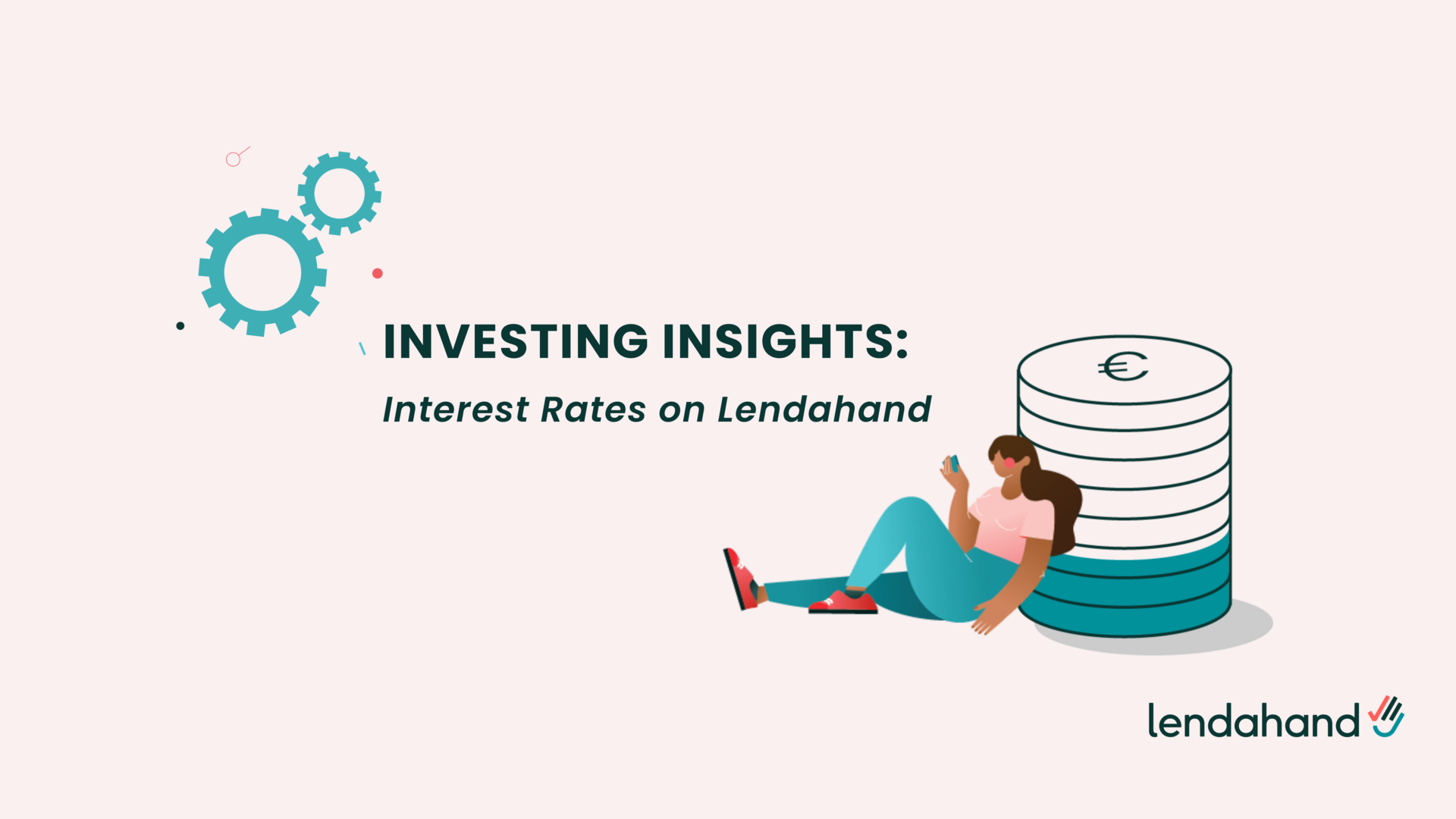 INVESTING INSIGHTS:
Interest Rates on Lendahand

€

lendahand